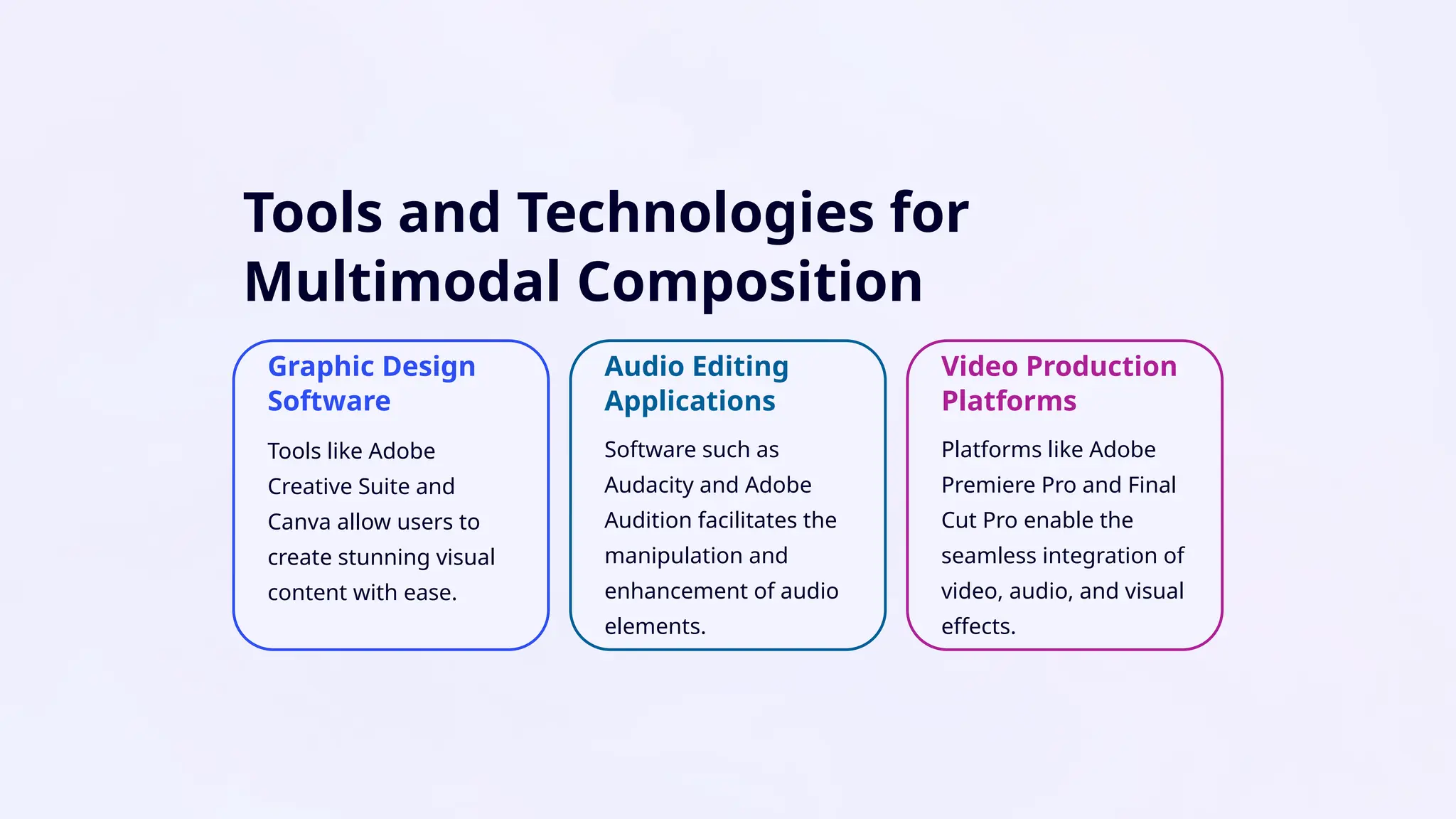 Tools and Technologies for Multimodal Composition

Graphic Design Software

Tools like Adobe Creative Suite and Canva allow users to create stunning visual content with ease.

Audio Editing Applications

Software such as Audacity and Adobe Audition facilitates the manipulation and enhancement of audio elements.

Video Production Platforms

Platforms like Adobe Premiere Pro and Final Cut Pro enable the seamless integration of video, audio, and visual effects.